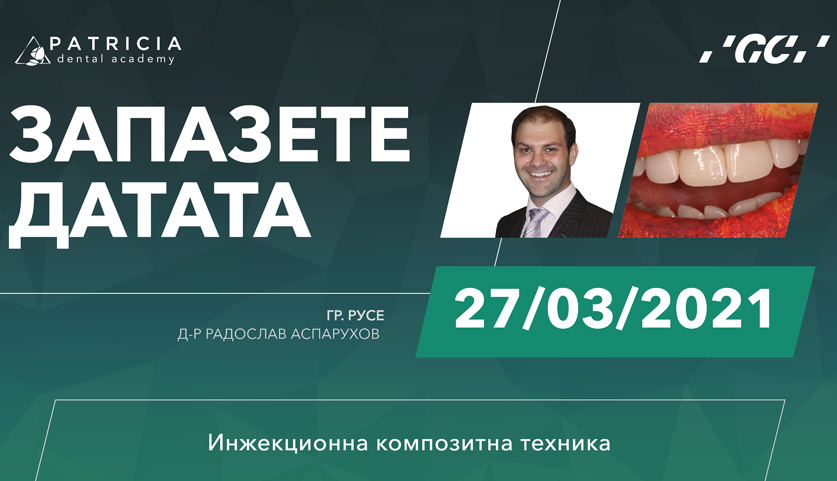 PATRICIA
dental academy

'GC'

ЗАПАЗЕТЕ ДАТАТА

ГР. РУСЕ
Д-Р РАДОСЛАВ АСПАРУХОВ

27/03/2021

Инжекционна композитна техника